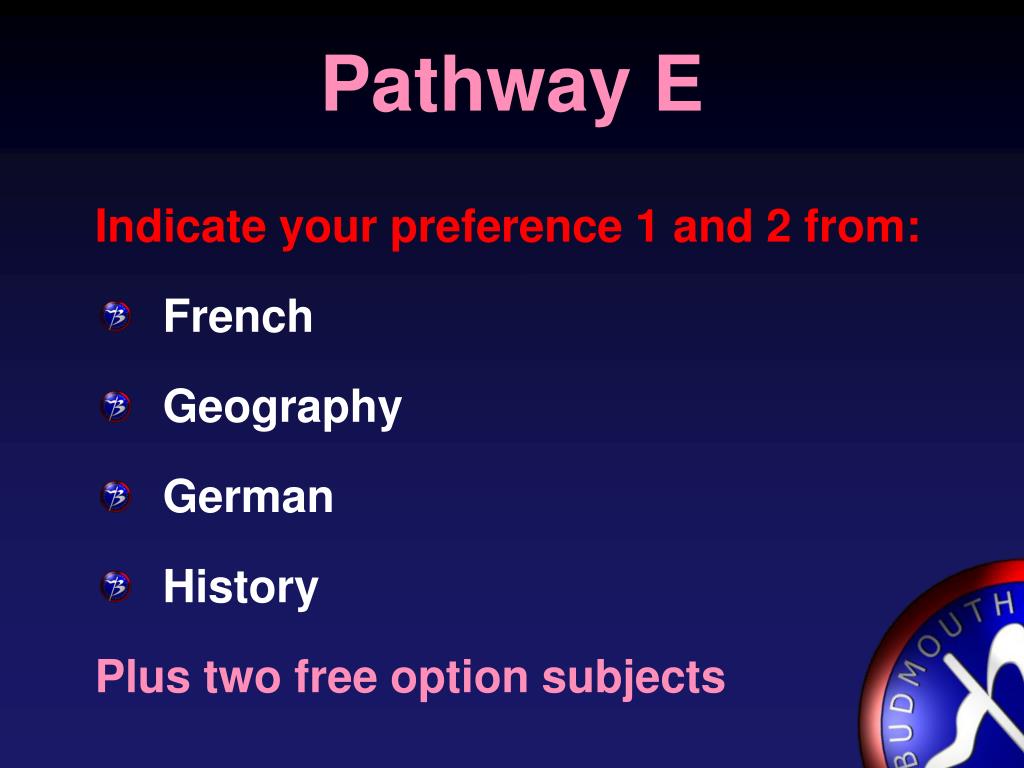 Pathway E

Indicate your preference 1 and 2 from:

French

Geography

German

History

Plus two free option subjects

BUDMOUTH